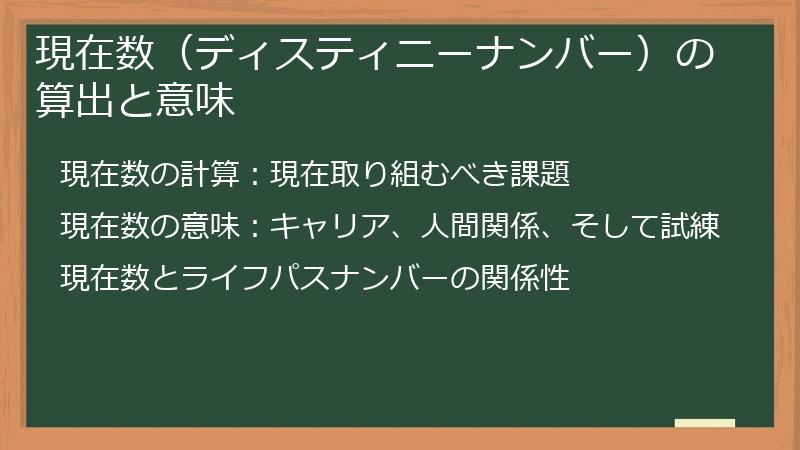 現在数（ディスティニーナンバー）の算出と意味

現在数の計算：現在取り組むべき課題

現在数の意味：キャリア、人間関係、そして試練

現在数とライフパスナンバーの関係性